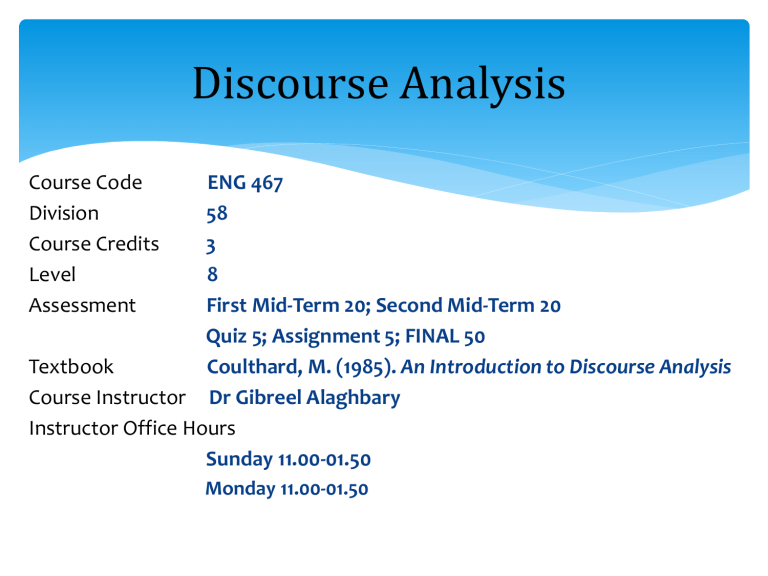 Discourse Analysis

Course Code ENG 467
Division 58
Course Credits 3
Level 8
Assessment First Mid-Term 20; Second Mid-Term 20
Quiz 5; Assignment 5; FINAL 50
Textbook Coulthard, M. (1985). An Introduction to Discourse Analysis
Course Instructor Dr Gibreel Alaghbary
Instructor Office Hours
Sunday 11.00-01.50
Monday 11.00-01.50